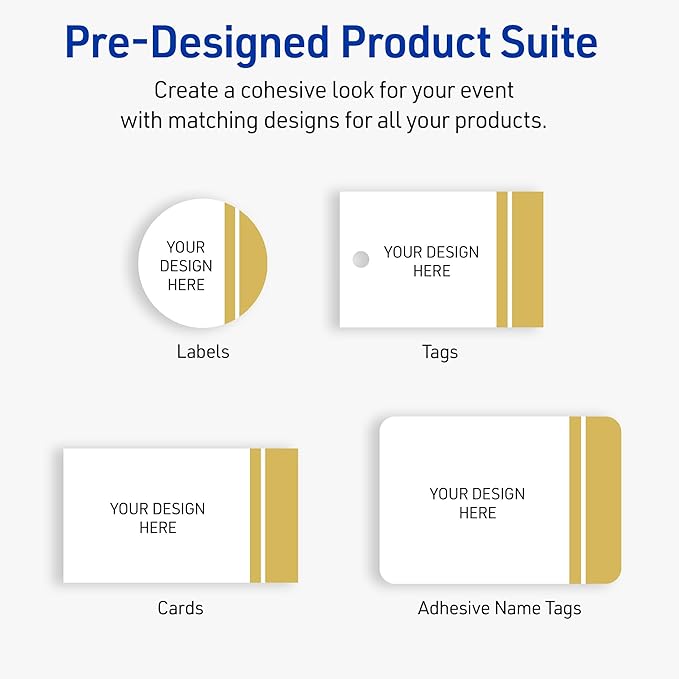 Pre-Designed Product Suite

Create a cohesive look for your event with matching designs for all your products.

YOUR DESIGN HERE

Labels

YOUR DESIGN HERE

Tags

YOUR DESIGN HERE

Cards

YOUR DESIGN HERE

Adhesive Name Tags